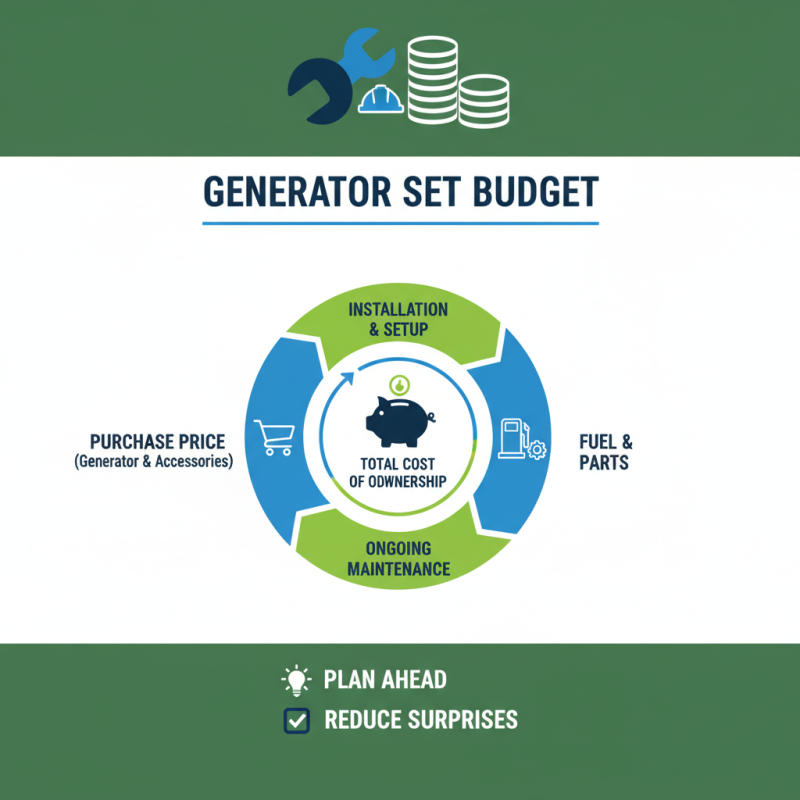 GENERATOR SET BUDGET

INSTALLATION & SETUP

PURCHASE PRICE
(Generator & Accessories)

TOTAL COST OF ODWNERSHIP

FUEL & PARTS

ONGOING MAINTENANCE

PLAN AHEAD

REDUCE SURPRISES